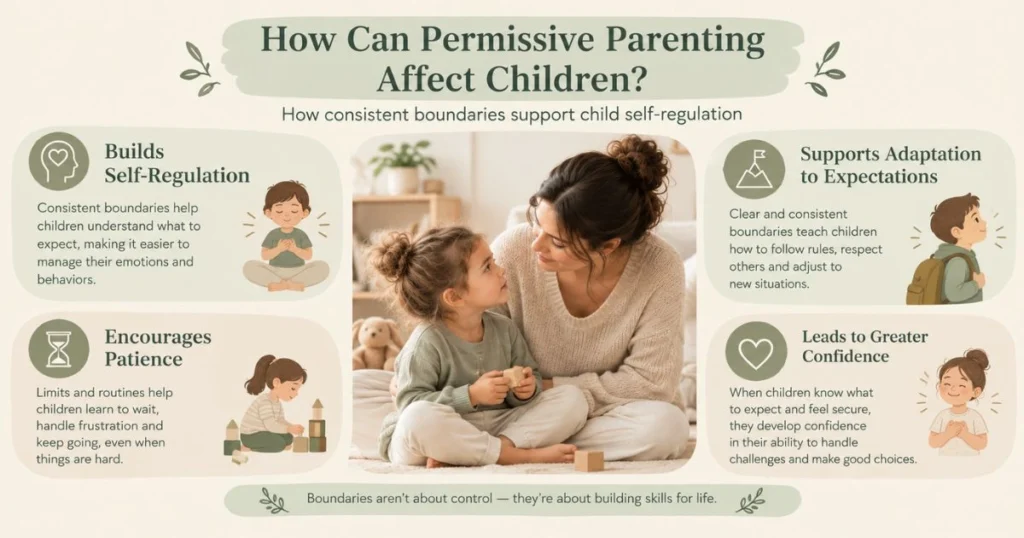 How Can Permissive Parenting Affect Children?

How consistent boundaries support child self-regulation

Builds Self-Regulation

Consistent boundaries help children understand what to expect, making it easier to manage their emotions and behaviors.

Encourages Patience

Limits and routines help children learn to wait, handle frustration and keep going, even when things are hard.

Supports Adaptation to Expectations

Clear and consistent boundaries teach children how to follow rules, respect others and adjust to new situations.

Leads to Greater Confidence

When children know what to expect and feel secure, they develop confidence in their ability to handle challenges and make good choices.

Boundaries aren't about control — they're about building skills for life.